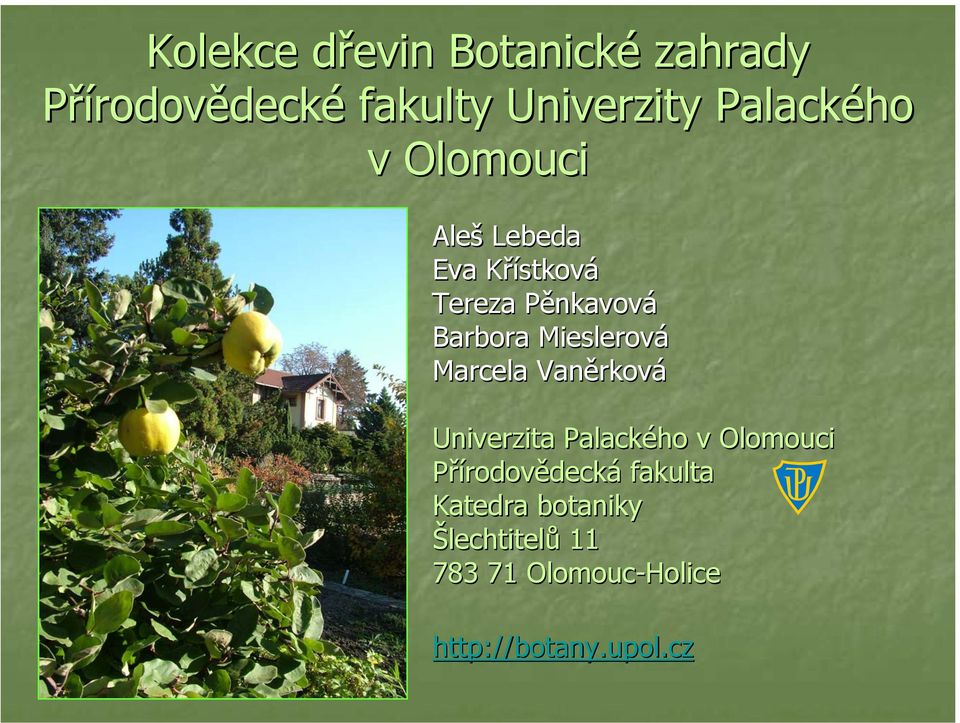 Kolekce dřevin Botanické zahrady Přírodovědecké fakulty Univerzity Palackého v Olomouci

Aleš Lebeda
Eva Křístková
Tereza Pěnkavová
Barbora Mieslerová
Marcela Vaněrková

Univerzita Palackého v Olomouci
Přírodovědecká fakulta
Katedra botaniky
Šlechtitelů 11
783 71 Olomouc-Holice

UP

http://botany.upol.cz